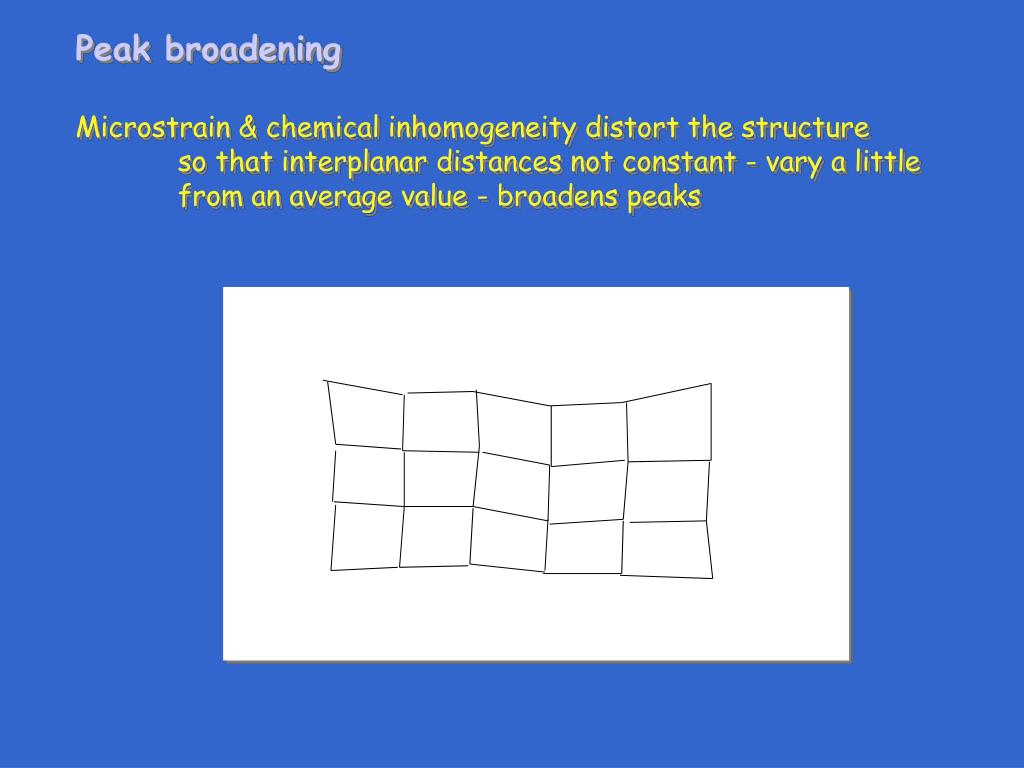 Peak broadening

Microstrain & chemical inhomogeneity distort the structure so that interplanar distances not constant - vary a little from an average value - broadens peaks